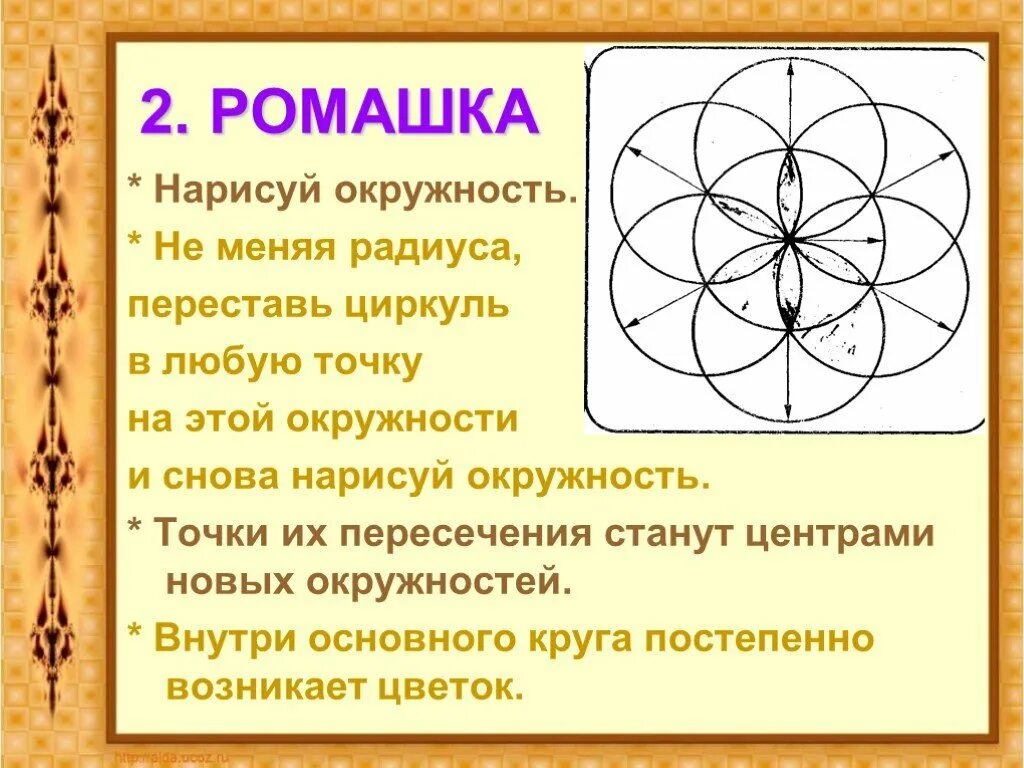 2. РОМАШКА

* Нарисуй окружность.

* Не меняя радиуса, переставь циркуль в любую точку на этой окружности и снова нарисуй окружность.

* Точки их пересечения станут центрами новых окружностей.

* Внутри основного круга постепенно возникает цветок.

http://aida.ucoz.ru